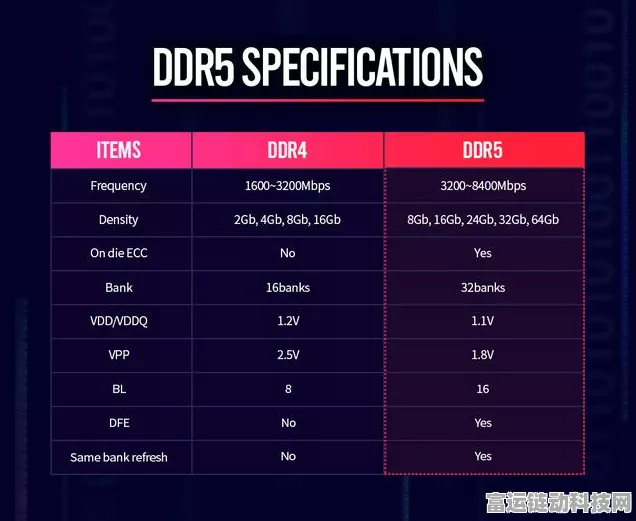 DDR5 SPECIFICATIONS

| ITEMS | DDR4 | DDR5 |
|---|---|---|
| Frequency | 1600~3200Mbps | 3200~8400Mbps |
| Density | 2Gb, 4Gb, 8Gb, 16Gb | 8Gb, 16Gb, 24Gb, 32Gb, 64Gb |
| On die ECC | No | Yes |
| Bank | 16banks | 32banks |
| VDD/VDDQ | 1.2V | 1.1V |
| VPP | 2.5V | 1.8V |
| BL | 8 | 16 |
| DFE | No | Yes |
| Same bank refresh | No | Yes |

富运链动科技网